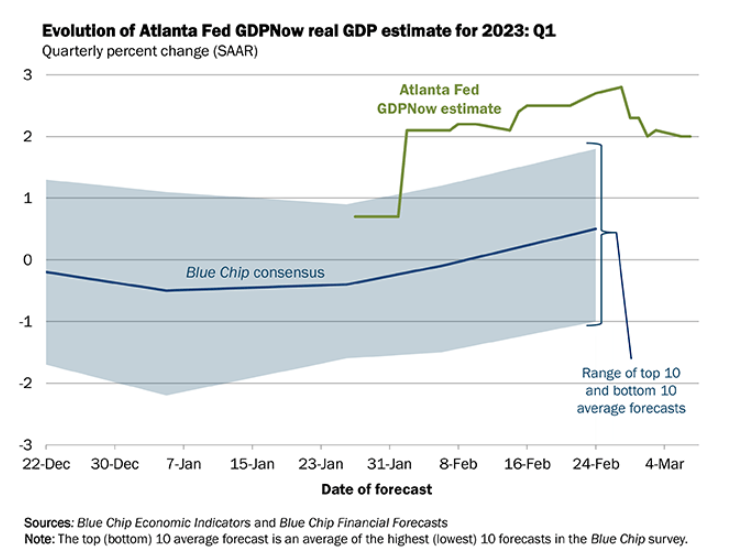 Evolution of Atlanta Fed GDPNow real GDP estimate for 2023: Q1
Quarterly percent change (SAAR)

3
2
1
0
-1
-2
-3

Atlanta Fed GDPNow estimate

Blue Chip consensus

Range of top 10 and bottom 10 average forecasts

22-Dec
30-Dec
7-Jan
15-Jan
23-Jan
31-Jan
8-Feb
16-Feb
24-Feb
4-Mar

Date of forecast

Sources: Blue Chip Economic Indicators and Blue Chip Financial Forecasts
Note: The top (bottom) 10 average forecast is an average of the highest (lowest) 10 forecasts in the Blue Chip survey.